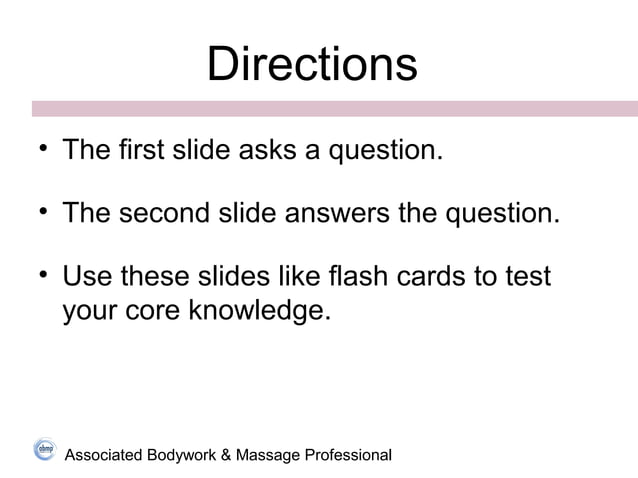 Directions

• The first slide asks a question.

• The second slide answers the question.

• Use these slides like flash cards to test your core knowledge.

abmp

Associated Bodywork & Massage Professional